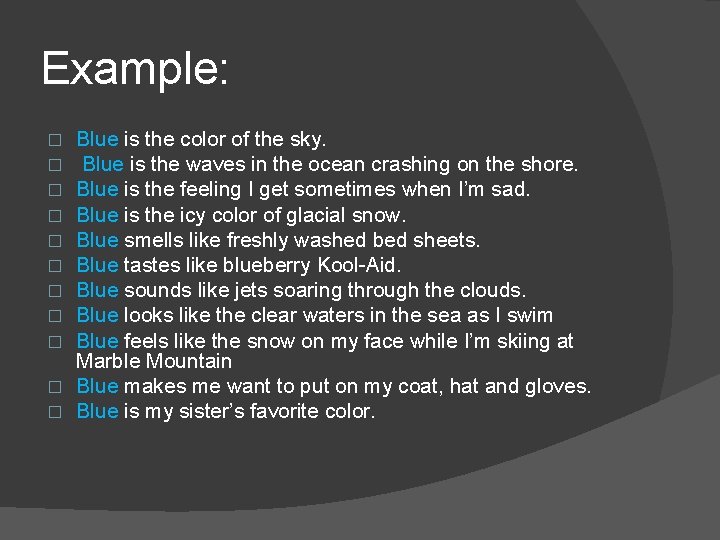 Example:

□ Blue is the color of the sky.
□ Blue is the waves in the ocean crashing on the shore.
□ Blue is the feeling I get sometimes when I'm sad.
□ Blue is the icy color of glacial snow.
□ Blue smells like freshly washed bed sheets.
□ Blue tastes like blueberry Kool-Aid.
□ Blue sounds like jets soaring through the clouds.
□ Blue looks like the clear waters in the sea as I swim
□ Blue feels like the snow on my face while I'm skiing at Marble Mountain
□ Blue makes me want to put on my coat, hat and gloves.
□ Blue is my sister's favorite color.